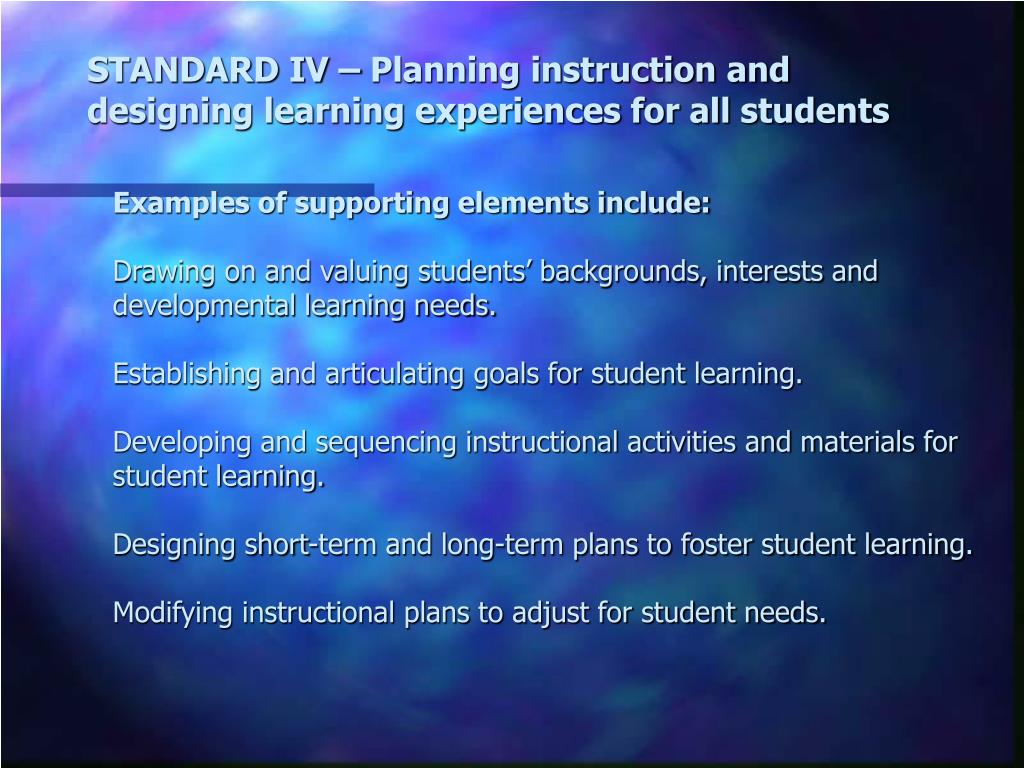 STANDARD IV – Planning instruction and designing learning experiences for all students

Examples of supporting elements include:

Drawing on and valuing students’ backgrounds, interests and developmental learning needs.

Establishing and articulating goals for student learning.

Developing and sequencing instructional activities and materials for student learning.

Designing short-term and long-term plans to foster student learning.

Modifying instructional plans to adjust for student needs.